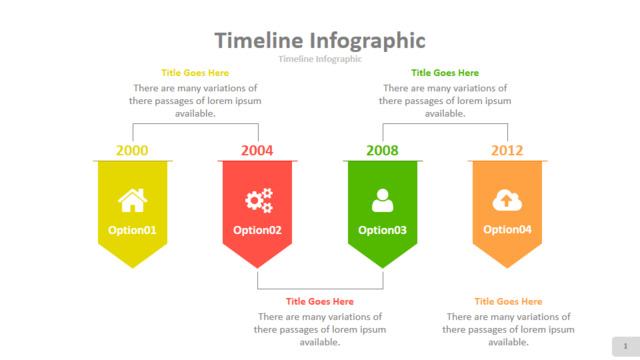 Timeline Infographic
Timeline Infographic

Title Goes Here
There are many variations of there passages of lorem ipsum available.

Title Goes Here
There are many variations of there passages of lorem ipsum available.

2000
Option01

2004
Option02

2008
Option03

2012
Option04

Title Goes Here
There are many variations of there passages of lorem ipsum available.

Title Goes Here
There are many variations of there passages of lorem ipsum available.

1